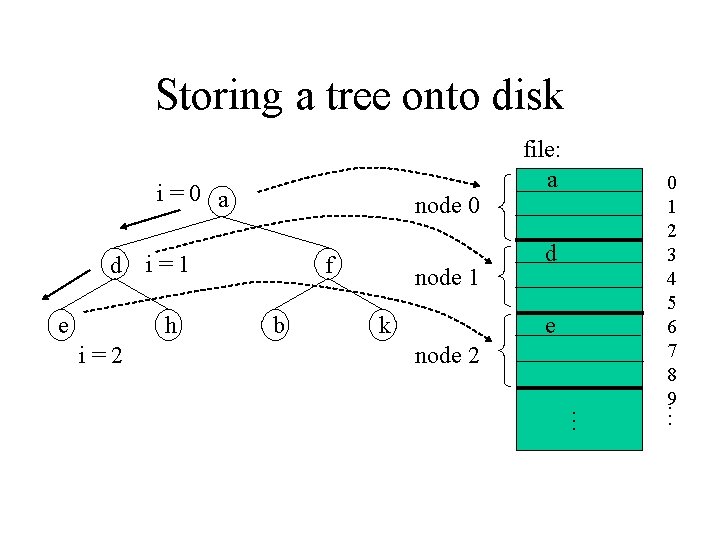 Storing a tree onto disk

i = 0
a
d
i = 1
f
e
h
b
k
i = 2

file:
node 0
node 1
node 2
a
d
e
⋮
0
1
2
3
4
5
6
7
8
9
⋮